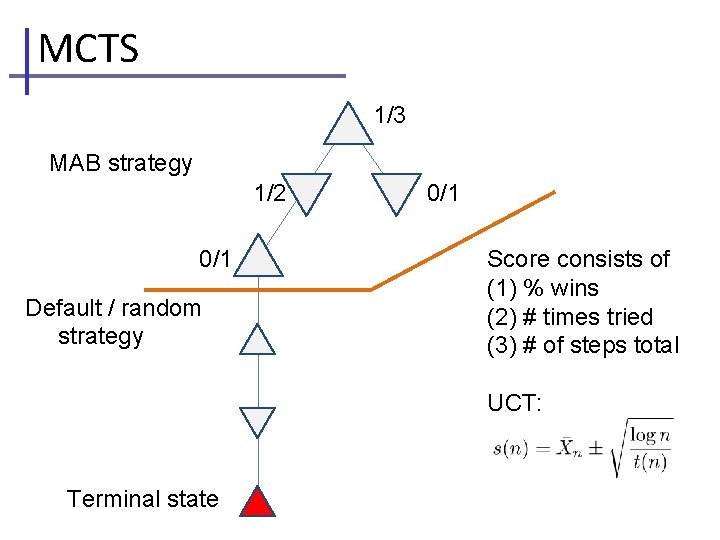 MCTS

1/3

MAB strategy

1/2

0/1

0/1

Default / random strategy

Terminal state

Score consists of
(1) % wins
(2) # times tried
(3) # of steps total

UCT:

$s(n) = \bar{X}_n \pm \sqrt{\frac{\log n}{t(n)}}$